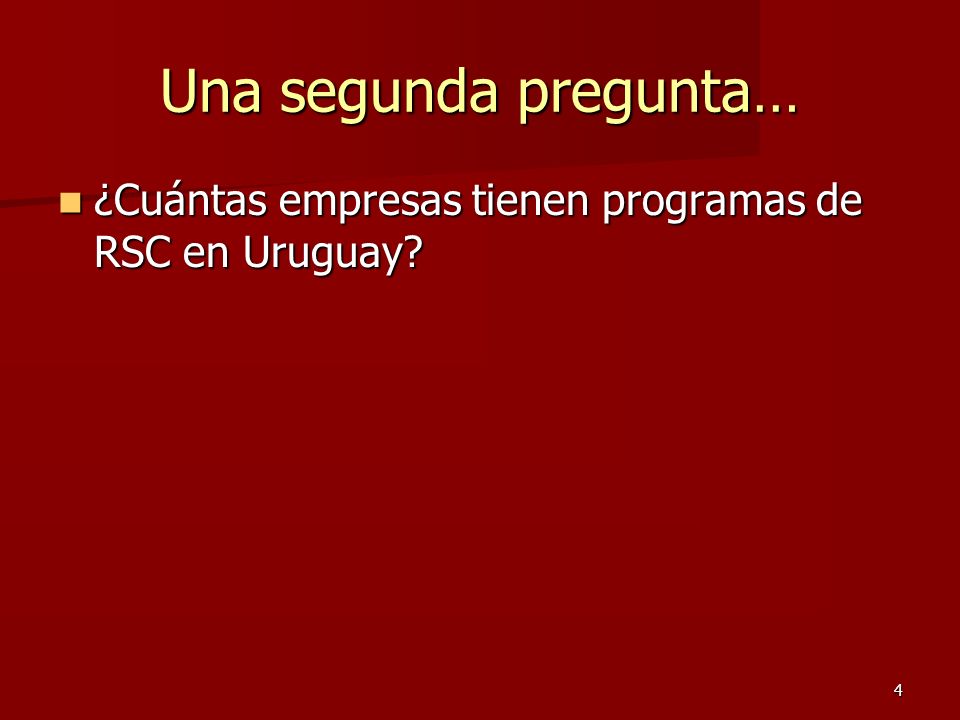 Una segunda pregunta…

¿Cuántas empresas tienen programas de RSC en Uruguay?

4